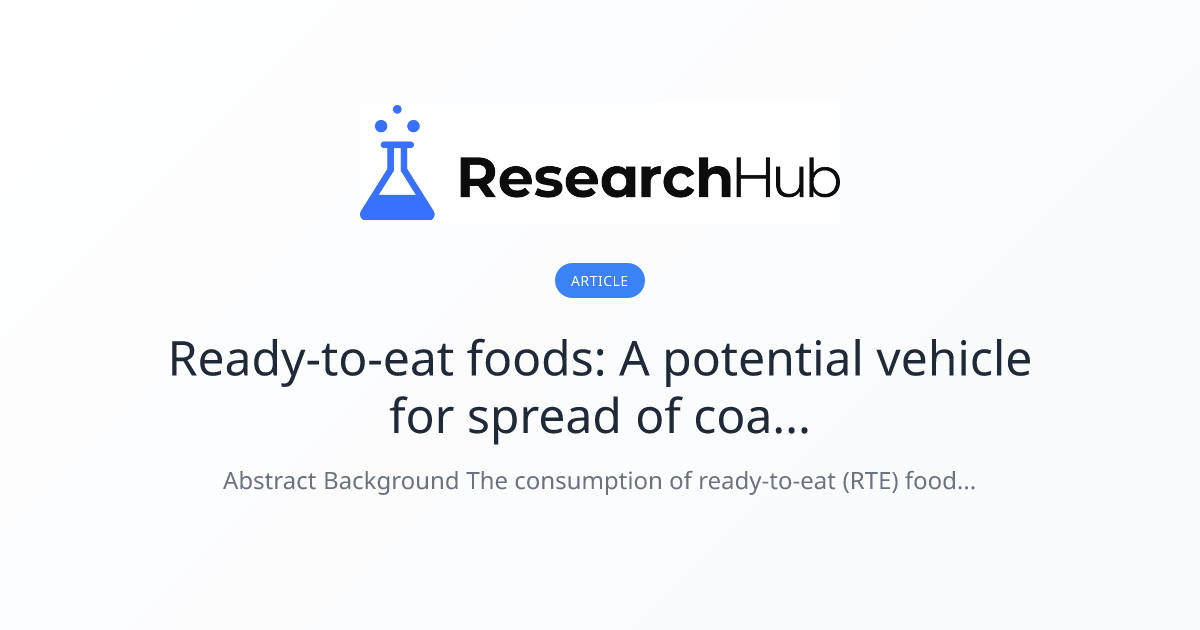 ResearchHub

ARTICLE

Ready-to-eat foods: A potential vehicle for spread of coa...

Abstract Background The consumption of ready-to-eat (RTE) food...